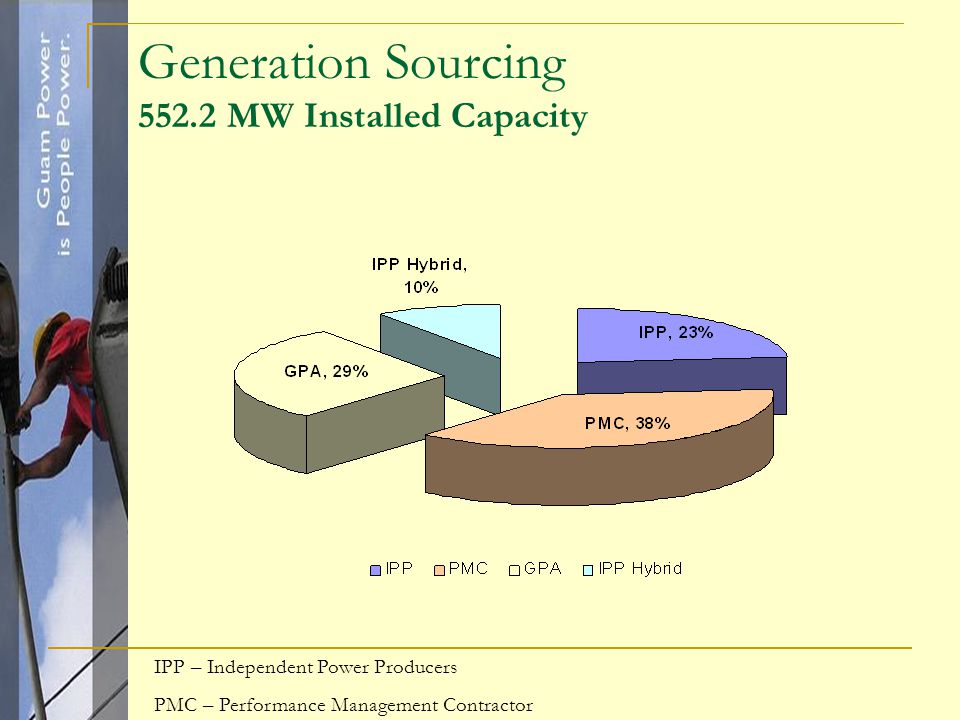 Guam Power is People Power.

Generation Sourcing
552.2 MW Installed Capacity

IPP Hybrid, 10%
IPP, 23%
GPA, 29%
PMC, 38%

IPP PMC GPA IPP Hybrid

IPP – Independent Power Producers

PMC – Performance Management Contractor